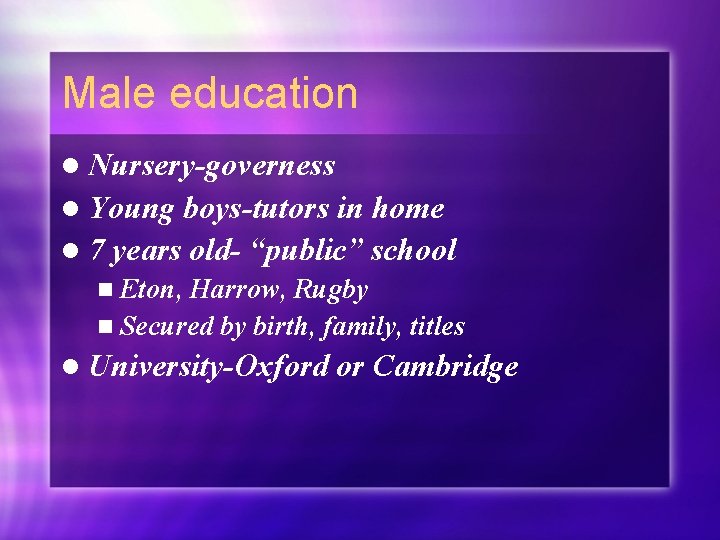 Male education

- Nursery-governess
- Young boys-tutors in home
- 7 years old- “public” school
  - Eton, Harrow, Rugby
  - Secured by birth, family, titles
- University-Oxford or Cambridge